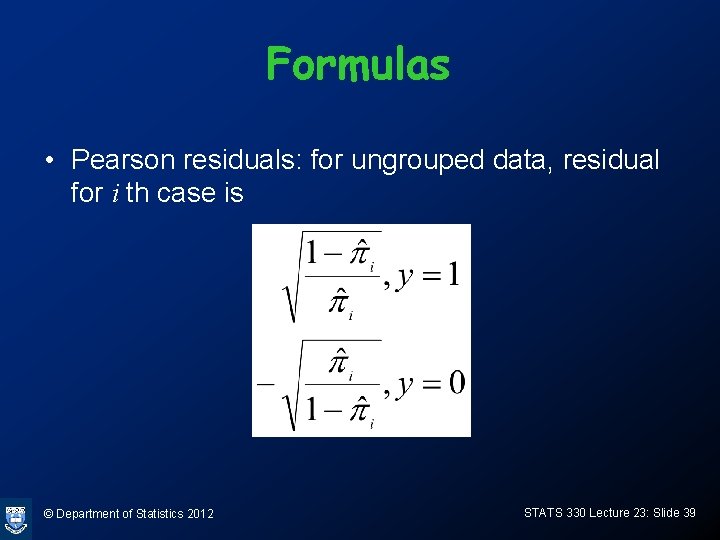 Formulas

• Pearson residuals: for ungrouped data, residual for $i$ th case is

$\sqrt{\frac{1-\hat{\pi}_i}{\hat{\pi}_i}}, y=1$

$-\sqrt{\frac{\hat{\pi}_i}{1-\hat{\pi}_i}}, y=0$

© Department of Statistics 2012

STATS 330 Lecture 23: Slide 39